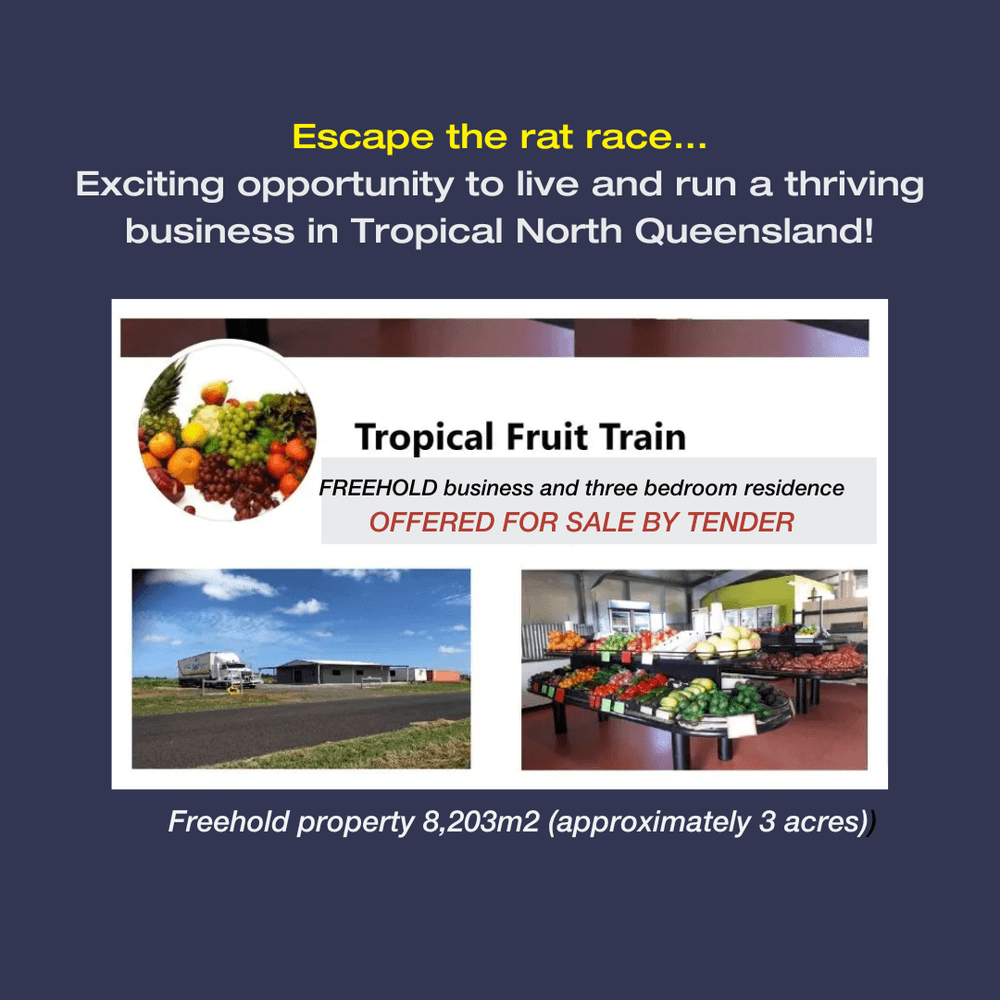 Escape the rat race...
Exciting opportunity to live and run a thriving business in Tropical North Queensland!

Tropical Fruit Train

FREEHOLD business and three bedroom residence
OFFERED FOR SALE BY TENDER

Freehold property 8,203m2 (approximately 3 acres))